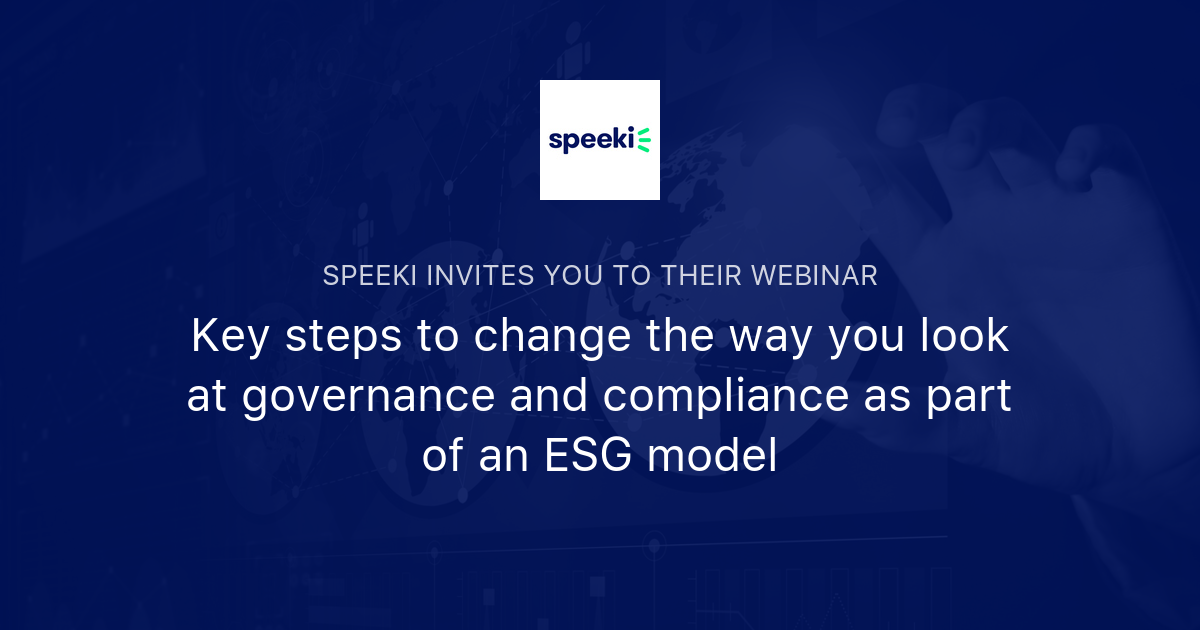 speeki

SPEEKI INVITES YOU TO THEIR WEBINAR

Key steps to change the way you look at governance and compliance as part of an ESG model